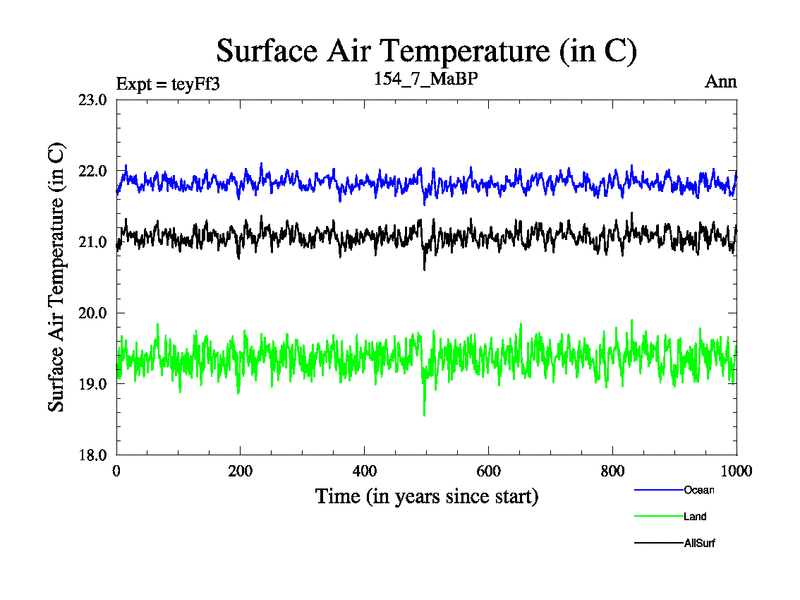 Surface Air Temperature (in C)

Expt = teyFf3
154_7_MaBP
Ann

Surface Air Temperature (in C)

23.0
22.0
21.0
20.0
19.0
18.0

0
200
400
600
800
1000

Time (in years since start)

Ocean
Land
AllSurf